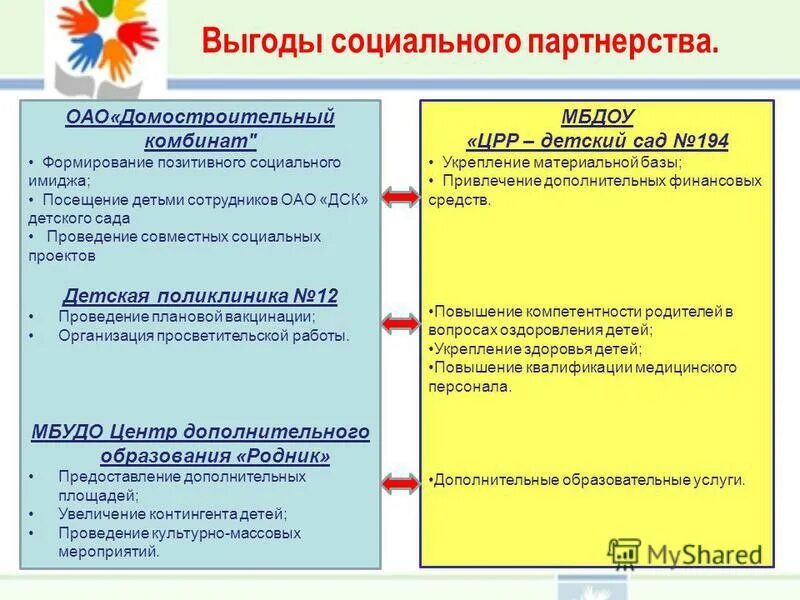 Выгоды социального партнерства.

ОАО«Домостроительный комбинат"

• Формирование позитивного социального имиджа;
• Посещение детьми сотрудников ОАО «ДСК» детского сада
• Проведение совместных социальных проектов

Детская поликлиника №12

• Проведение плановой вакцинации;
• Организация просветительской работы.

МБУДО Центр дополнительного образования «Родник»

• Предоставление дополнительных площадей;
• Увеличение контингента детей;
• Проведение культурно-массовых мероприятий.

МБДОУ
«ЦРР – детский сад №194

• Укрепление материальной базы;
• Привлечение дополнительных финансовых средств.

•Повышение компетентности родителей в вопросах оздоровления детей;
•Укрепление здоровья детей;
•Повышение квалификации медицинского персонала.

•Дополнительные образовательные услуги.

MyShared